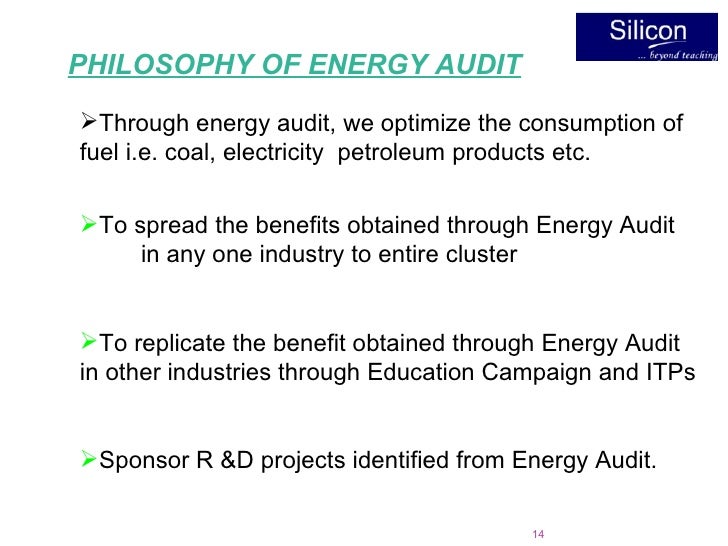 Silicon
... beyond teaching

PHILOSOPHY OF ENERGY AUDIT

➢Through energy audit, we optimize the consumption of fuel i.e. coal, electricity petroleum products etc.

➢To spread the benefits obtained through Energy Audit in any one industry to entire cluster

➢To replicate the benefit obtained through Energy Audit in other industries through Education Campaign and ITPs

➢Sponsor R &D projects identified from Energy Audit.

14